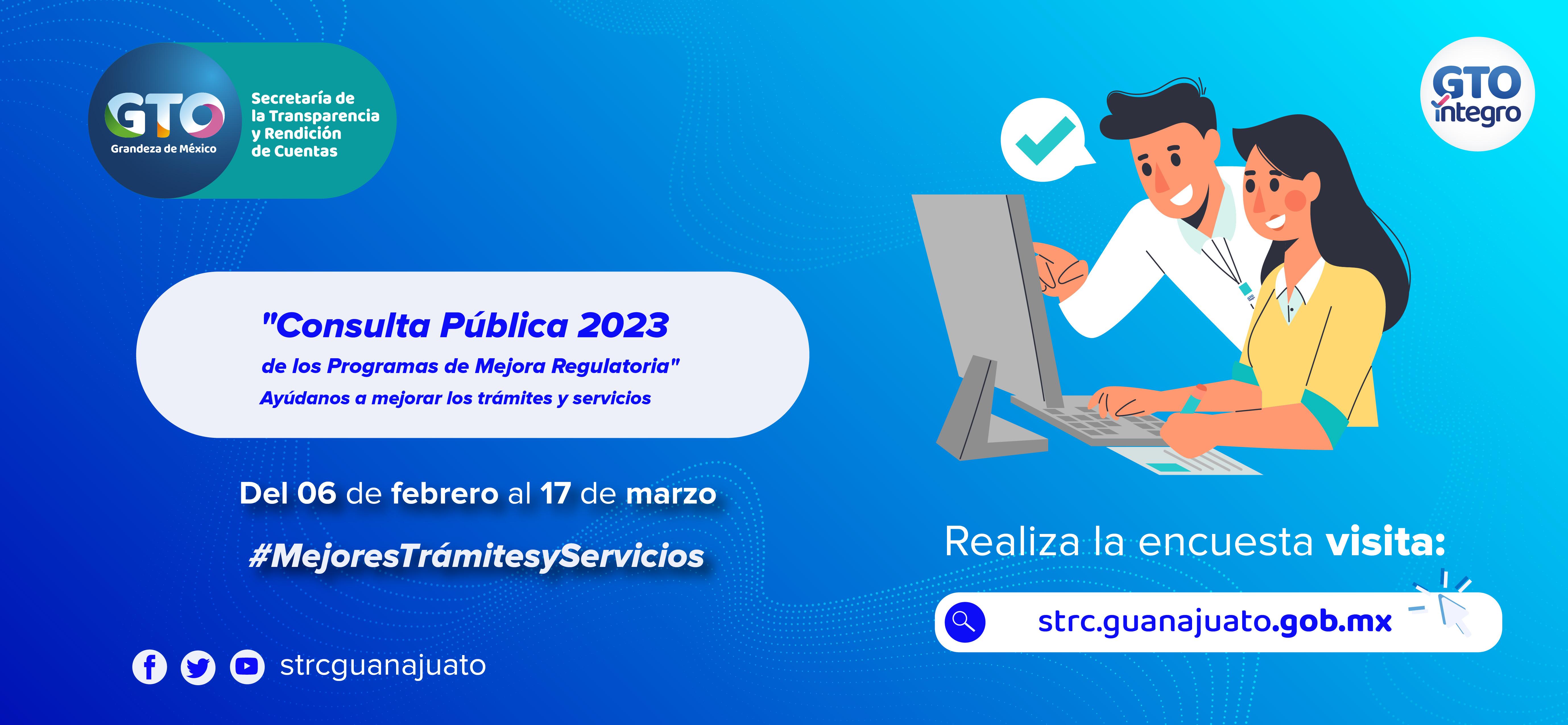 GTO
Grandeza de México
Secretaría de la Transparencia y Rendición de Cuentas

GTO íntegro

"Consulta Pública 2023
de los Programas de Mejora Regulatoria"
Ayúdanos a mejorar los trámites y servicios

Del 06 de febrero al 17 de marzo

#MejoresTrámitesyServicios

strcguanajuato

Realiza la encuesta visita:

strc.guanajuato.gob.mx